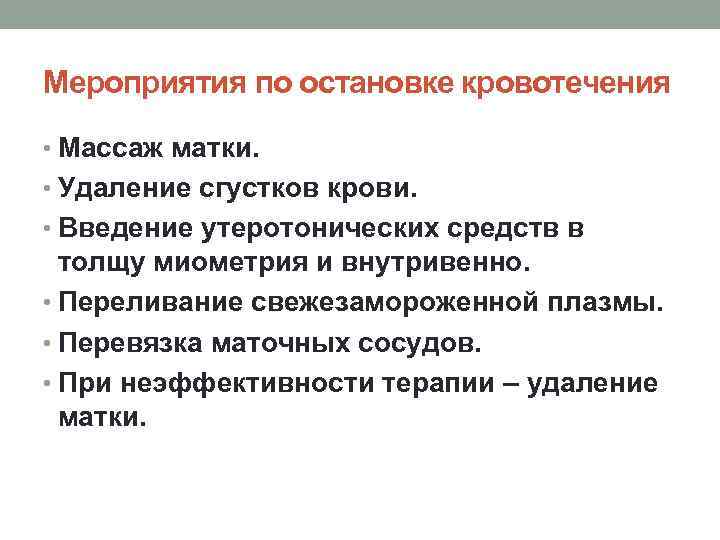 Мероприятия по остановке кровотечения

• Массаж матки.
• Удаление сгустков крови.
• Введение утеротонических средств в толщу миометрия и внутривенно.
• Переливание свежезамороженной плазмы.
• Перевязка маточных сосудов.
• При неэффективности терапии – удаление матки.